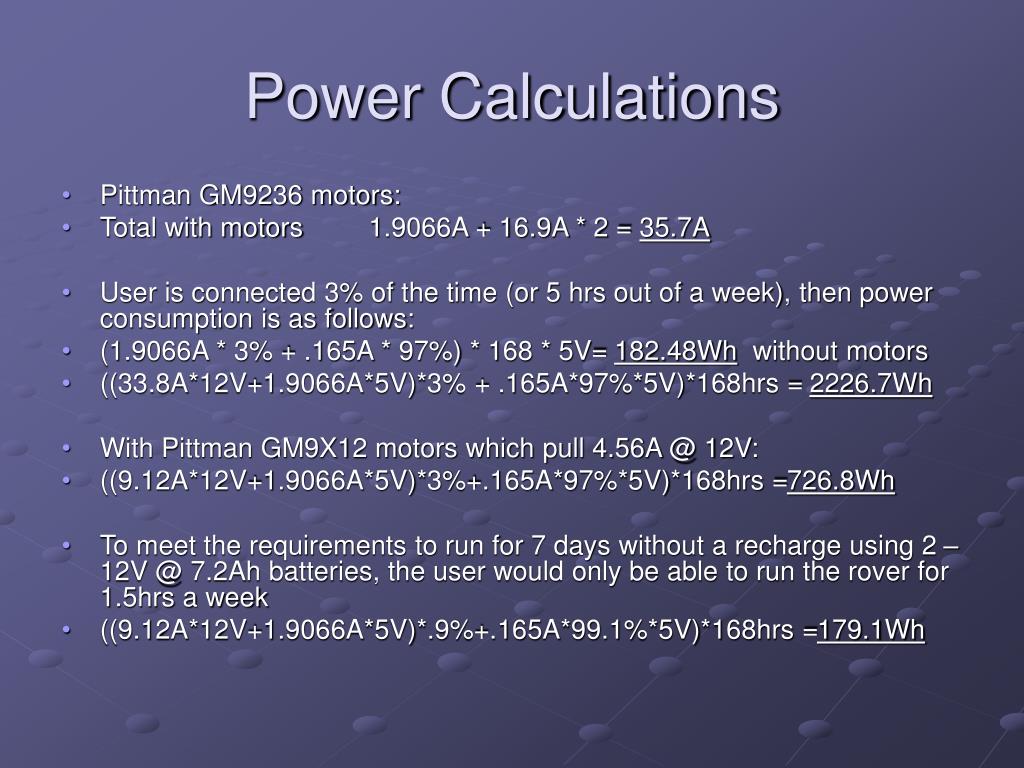 Power Calculations

• Pittman GM9236 motors:
• Total with motors 1.9066A + 16.9A * 2 = 35.7A

• User is connected 3% of the time (or 5 hrs out of a week), then power consumption is as follows:
• (1.9066A * 3% + .165A * 97%) * 168 * 5V= 182.48Wh without motors
• ((33.8A*12V+1.9066A*5V)*3% + .165A*97%*5V)*168hrs = 2226.7Wh

• With Pittman GM9X12 motors which pull 4.56A @ 12V:
• ((9.12A*12V+1.9066A*5V)*3%+.165A*97%*5V)*168hrs =726.8Wh

• To meet the requirements to run for 7 days without a recharge using 2 – 12V @ 7.2Ah batteries, the user would only be able to run the rover for 1.5hrs a week
• ((9.12A*12V+1.9066A*5V)*.9%+.165A*99.1%*5V)*168hrs =179.1Wh